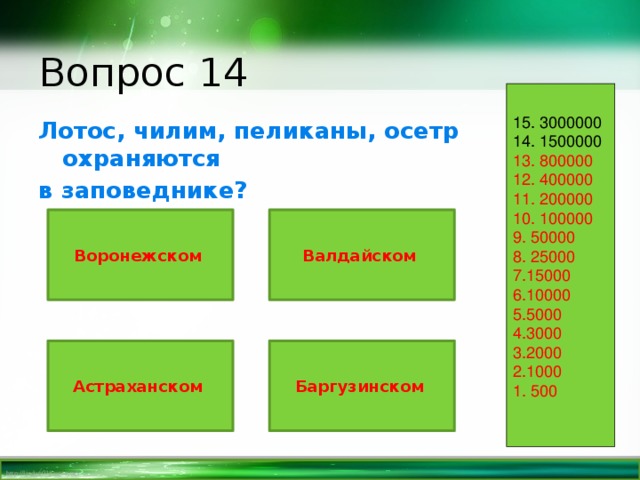 Вопрос 14

Лотос, чилим, пеликаны, осетр охраняются
в заповеднике?

Воронежском

Валдайском

Астраханском

Баргузинском

15. 3000000
14. 1500000
13. 800000
12. 400000
11. 200000
10. 100000
9. 50000
8. 25000
7.15000
6.10000
5.5000
4.3000
3.2000
2.1000
1. 500